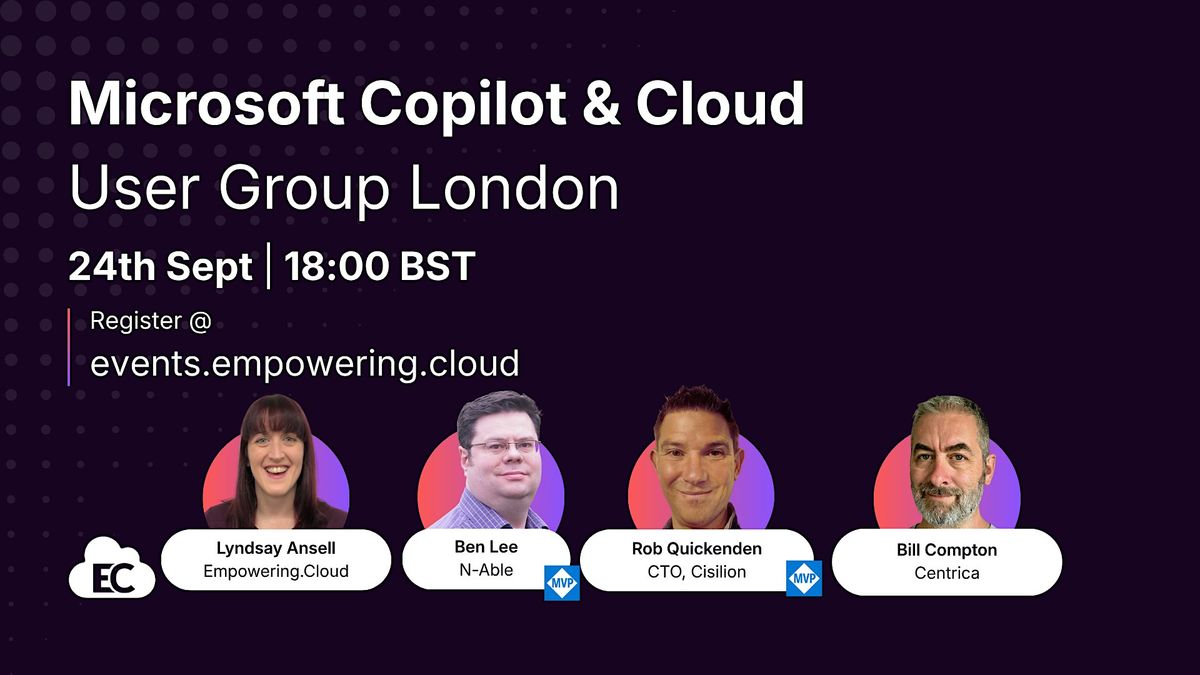 Microsoft Copilot & Cloud
User Group London

24th Sept | 18:00 BST

Register @
events.empowering.cloud

EC

Lyndsay Ansell
Empowering.Cloud

Ben Lee
N-Able

MVP

Rob Quickenden
CTO, Cisilion

MVP

Bill Compton
Centrica